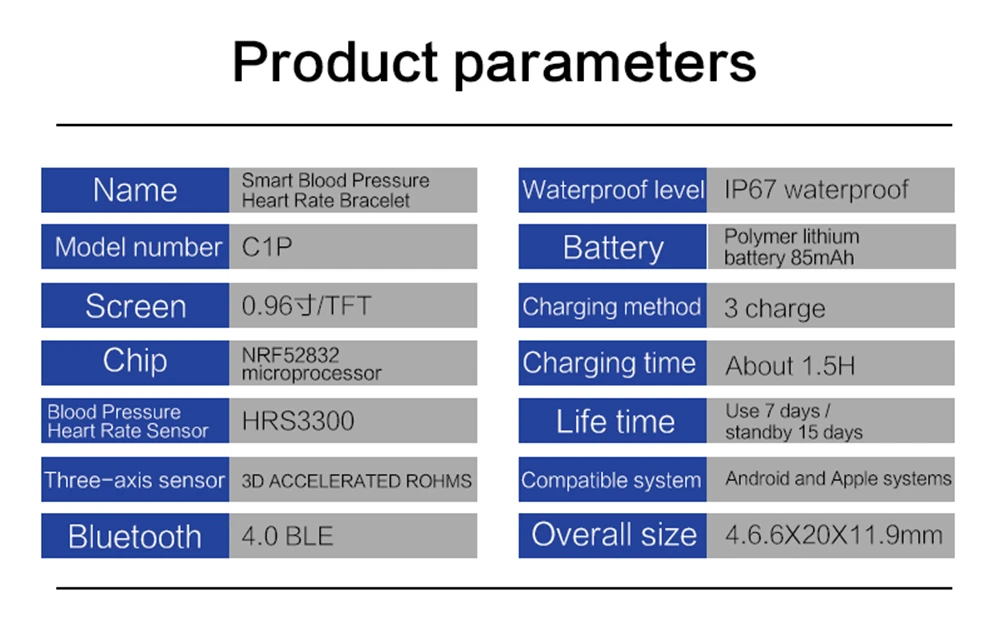 Product parameters

| Name | Smart Blood Pressure Heart Rate Bracelet |
|---|---|
| Model number | C1P |
| Screen | 0.96寸/TFT |
| Chip | NRF52832 microprocessor |
| Blood Pressure Heart Rate Sensor | HRS3300 |
| Three-axis sensor | 3D ACCELERATED ROHMS |
| Bluetooth | 4.0 BLE |

| Waterproof level | IP67 waterproof |
|---|---|
| Battery | Polymer lithium battery 85mAh |
| Charging method | 3 charge |
| Charging time | About 1.5H |
| Life time | Use 7 days / standby 15 days |
| Compatible system | Android and Apple systems |
| Overall size | 4.6.6X20X11.9mm |